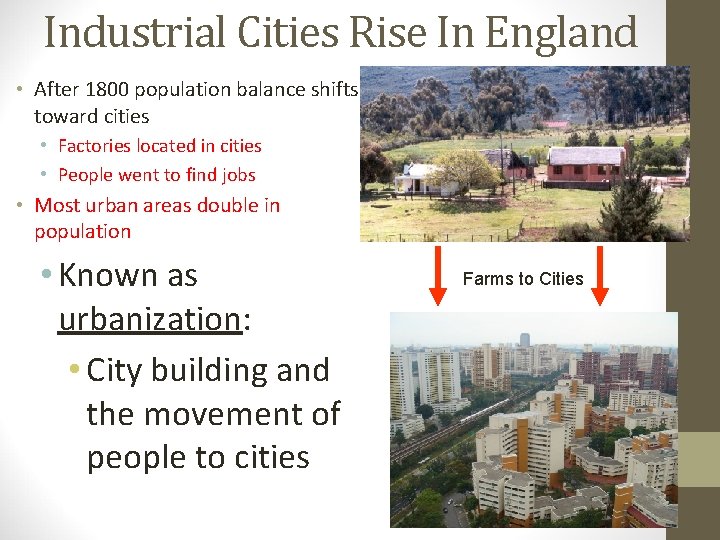 Industrial Cities Rise In England

• After 1800 population balance shifts toward cities
  • Factories located in cities
  • People went to find jobs
• Most urban areas double in population

• Known as urbanization:
  • City building and the movement of people to cities

Farms to Cities